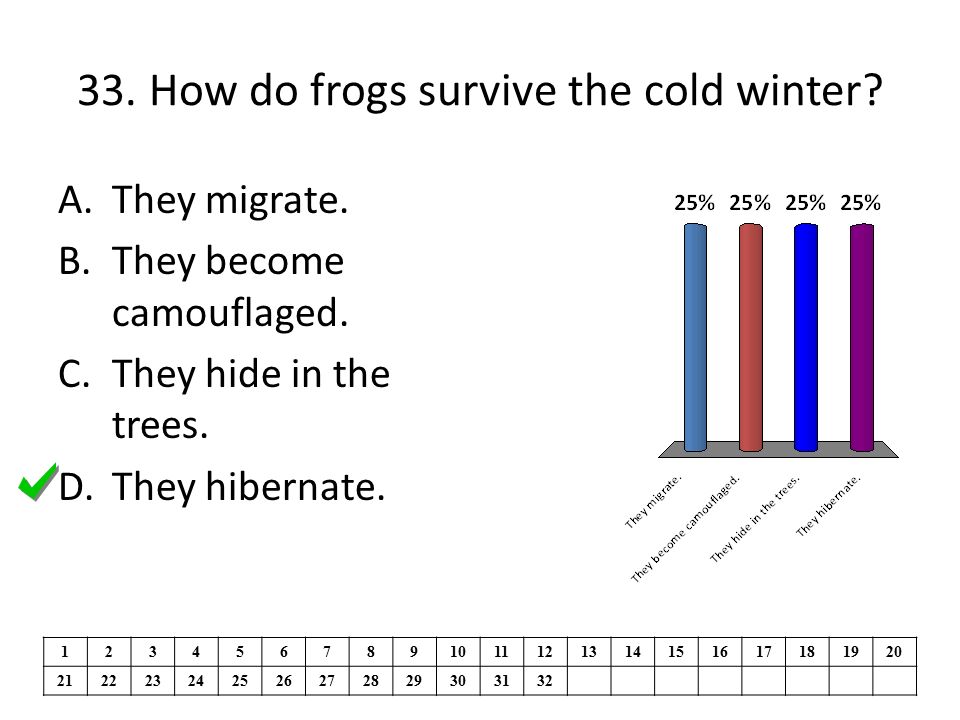 33. How do frogs survive the cold winter?

A. They migrate.
B. They become camouflaged.
C. They hide in the trees.
D. They hibernate.

25% 25% 25% 25%

They migrate.
They become camouflaged.
They hide in the trees.
They hibernate.

| 1 | 2 | 3 | 4 | 5 | 6 | 7 | 8 | 9 | 10 | 11 | 12 | 13 | 14 | 15 | 16 | 17 | 18 | 19 | 20 |
|---|---|---|---|---|---|---|---|---|---|---|---|---|---|---|---|---|---|---|---|
| 21 | 22 | 23 | 24 | 25 | 26 | 27 | 28 | 29 | 30 | 31 | 32 | | | | | | | | |